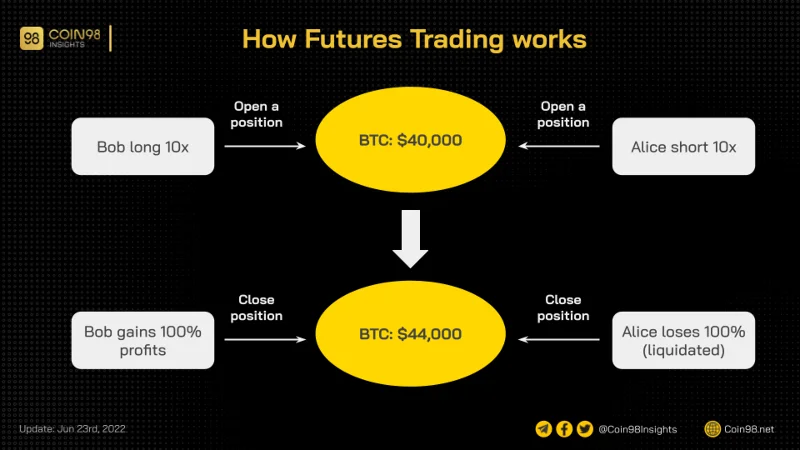 98 COIN98 INSIGHTS

How Futures Trading works

Bob long 10x

Open a position

BTC: $40,000

Open a position

Alice short 10x

Bob gains 100% profits

Close position

BTC: $44,000

Close position

Alice loses 100% (liquidated)

Update: Jun 23rd, 2022

@Coin98Insights

Coin98.net